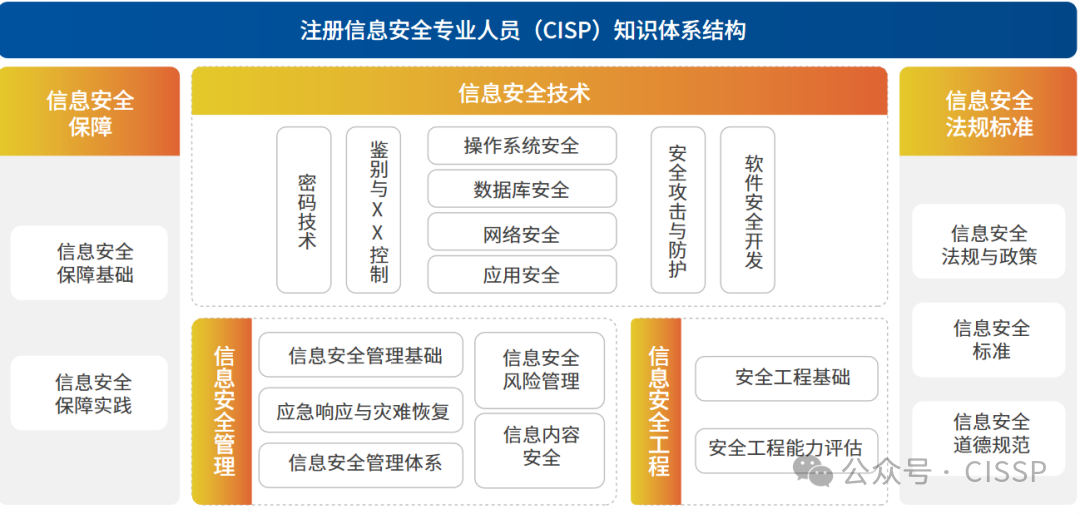 注册信息安全专业人员（CISP）知识体系结构

信息安全保障

信息安全保障基础

信息安全保障实践

信息安全技术

密码技术

鉴别与XX控制

操作系统安全

数据库安全

网络安全

应用安全

安全攻击与防护

软件安全开发

信息安全管理

信息安全管理基础

应急响应与灾难恢复

信息安全管理体系

信息安全风险管理

信息内容安全

信息安全工程

安全工程基础

安全工程能力评估

信息安全法规标准

信息安全法规与政策

信息安全标准

信息安全道德规范

公众号 · CISSP